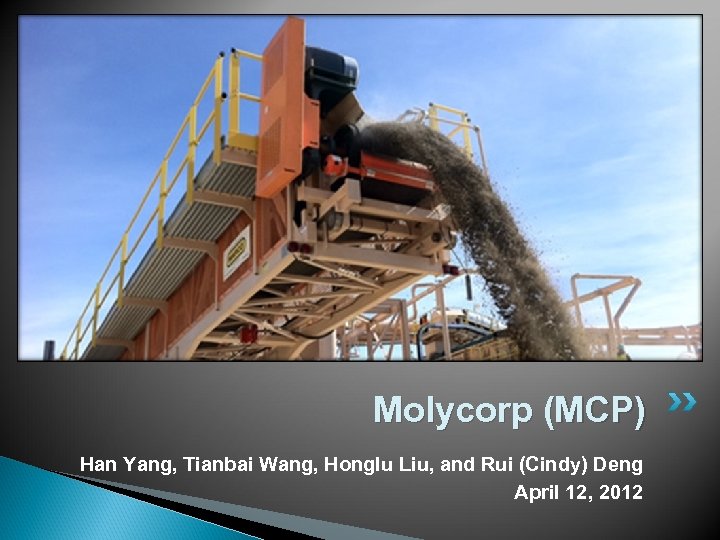 Molycorp (MCP)

Han Yang, Tianbai Wang, Honglu Liu, and Rui (Cindy) Deng
April 12, 2012